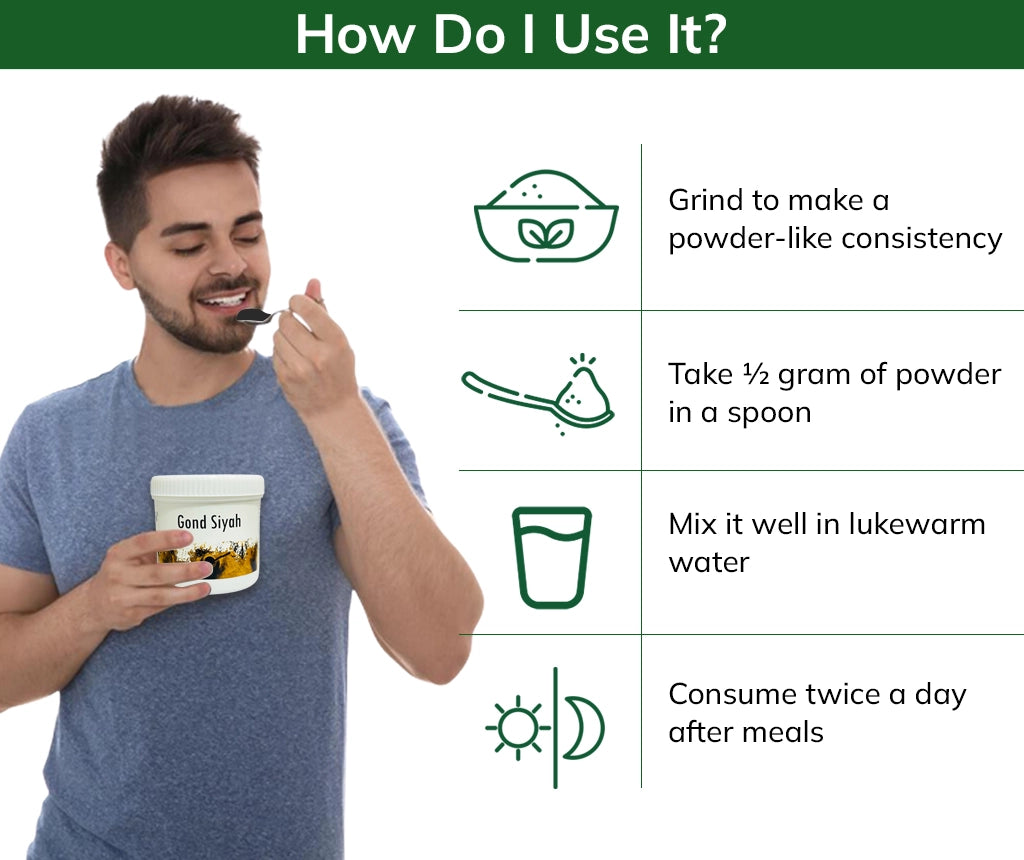 How Do I Use It?

Gond Siyah

Grind to make a powder-like consistency

Take ½ gram of powder in a spoon

Mix it well in lukewarm water

Consume twice a day after meals